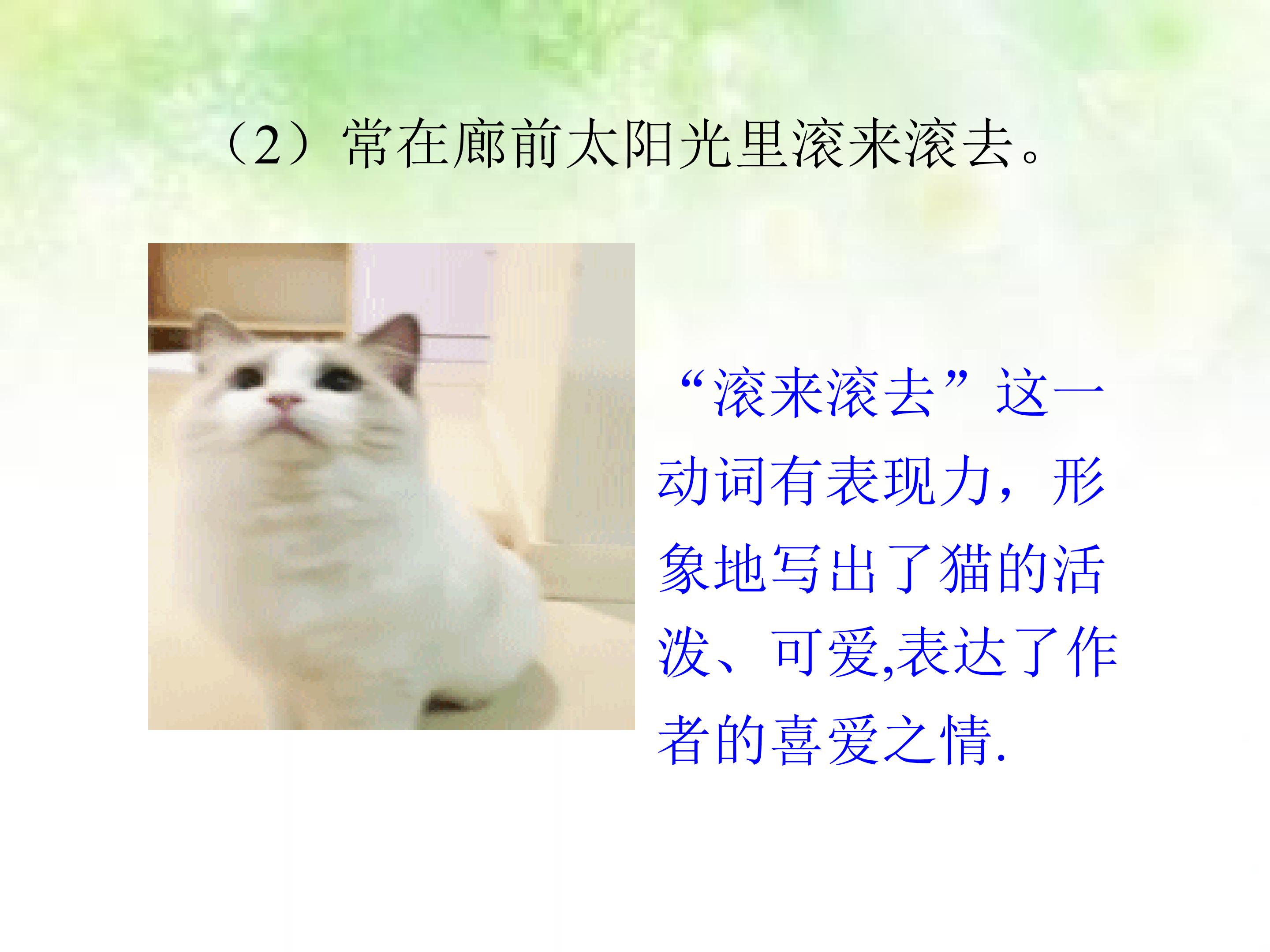 （2）常在廊前太阳光里滚来滚去。

“滚来滚去”这一动词有表现力，形象地写出了猫的活泼、可爱,表达了作者的喜爱之情.